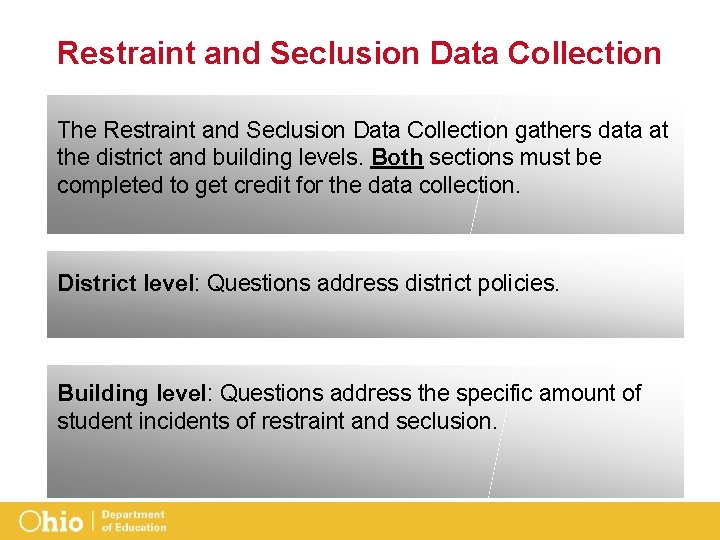 Restraint and Seclusion Data Collection

The Restraint and Seclusion Data Collection gathers data at the district and building levels. Both sections must be completed to get credit for the data collection.

District level: Questions address district policies.

Building level: Questions address the specific amount of student incidents of restraint and seclusion.

Ohio | Department of Education